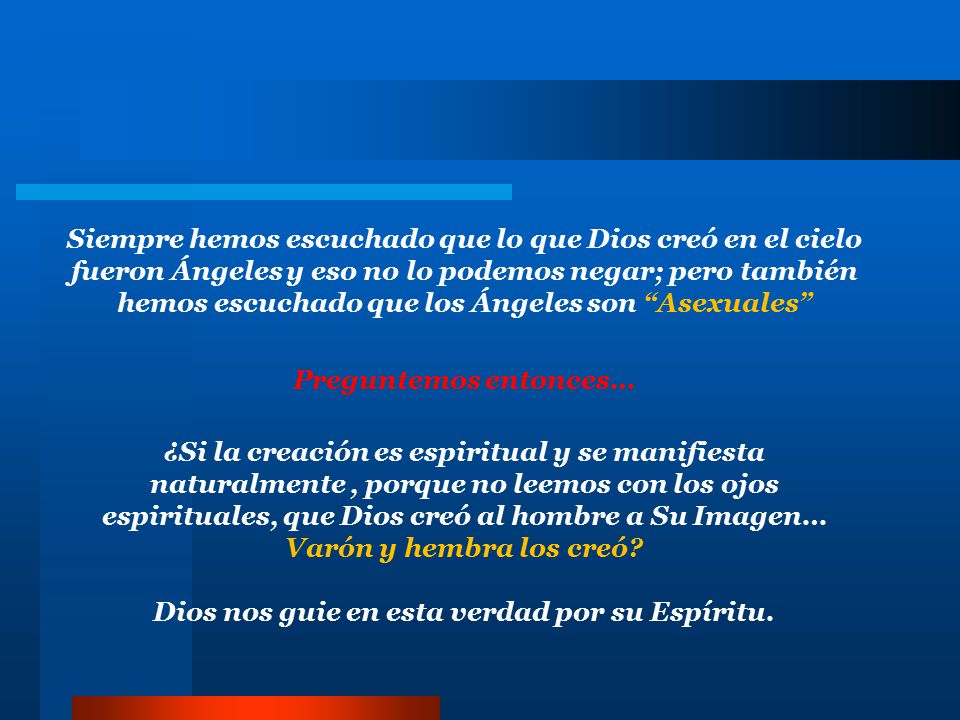 Siempre hemos escuchado que lo que Dios creó en el cielo fueron Ángeles y eso no lo podemos negar; pero también hemos escuchado que los Ángeles son “Asexuales”

Preguntemos entonces…

¿Si la creación es espiritual y se manifiesta naturalmente , porque no leemos con los ojos espirituales, que Dios creó al hombre a Su Imagen… Varón y hembra los creó?

Dios nos guie en esta verdad por su Espíritu.